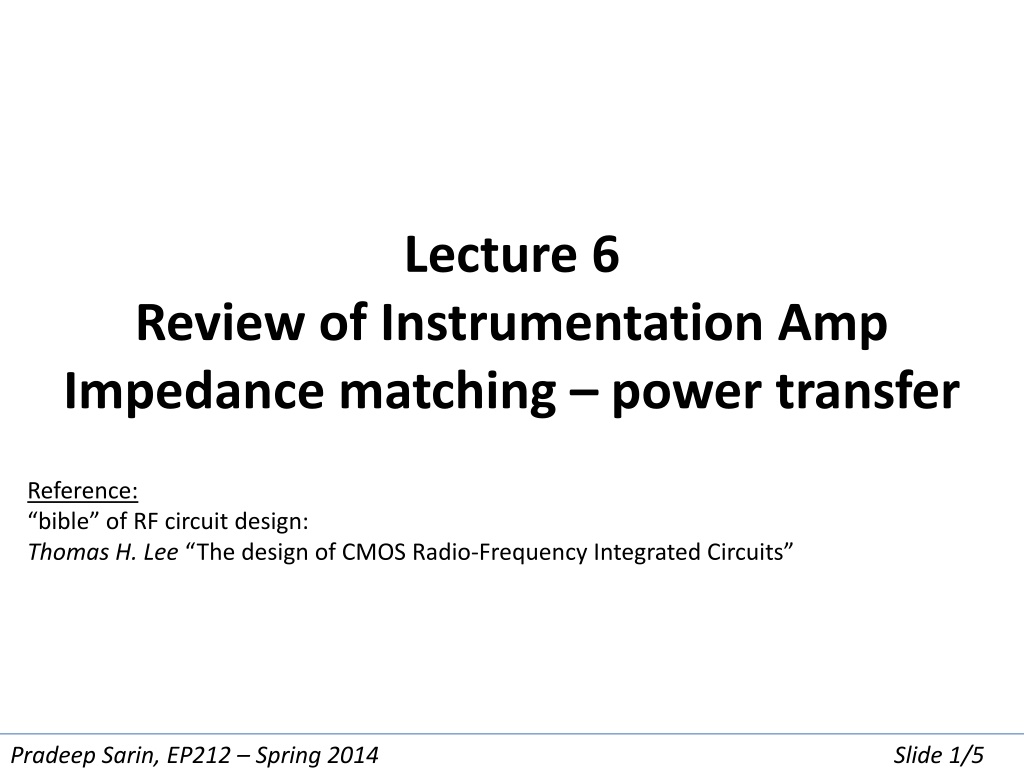 Lecture 6
Review of Instrumentation Amp
Impedance matching – power transfer

Reference:
“bible” of RF circuit design:
Thomas H. Lee “The design of CMOS Radio-Frequency Integrated Circuits”

Pradeep Sarin, EP212 – Spring 2014

Slide 1/5